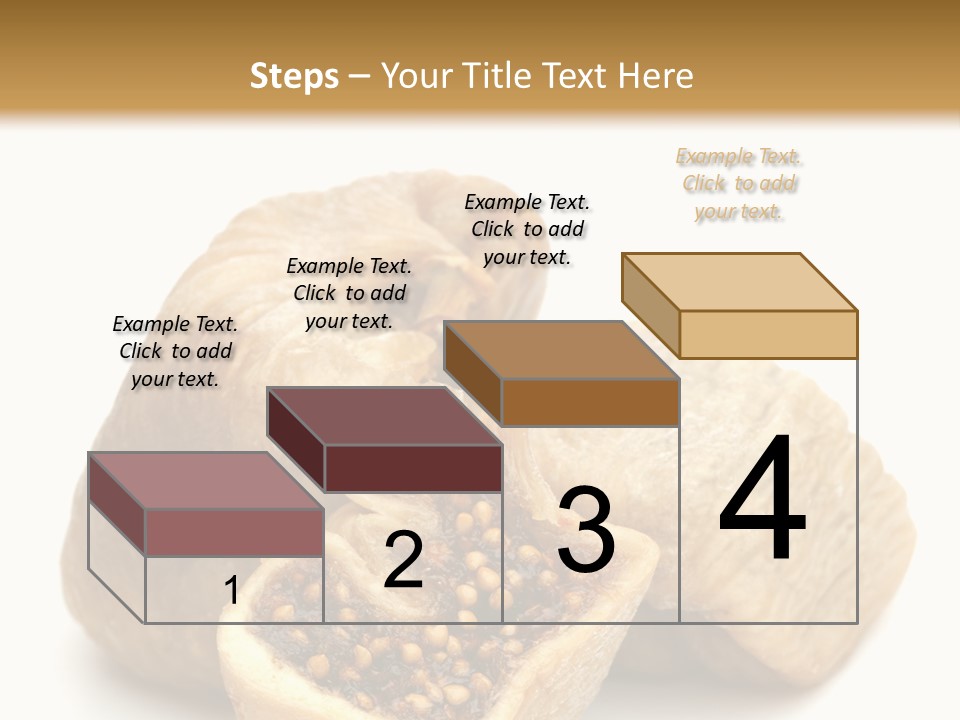 Steps – Your Title Text Here

Example Text. Click to add your text.

Example Text. Click to add your text.

Example Text. Click to add your text.

Example Text. Click to add your text.

1

2

3

4